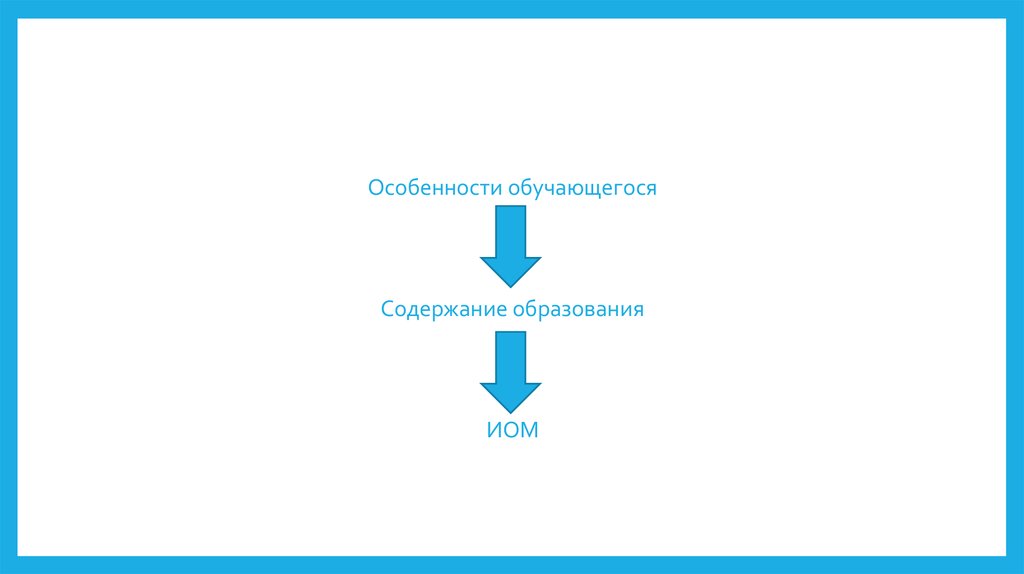 Особенности обучающегося

Содержание образования

ИОМ